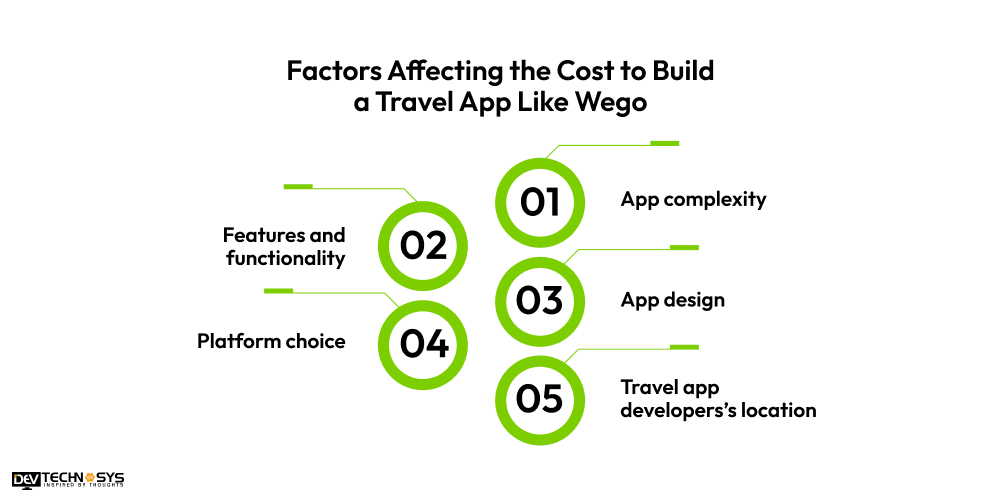 Factors Affecting the Cost to Build a Travel App Like Wego

01
App complexity

02
Features and functionality

03
App design

04
Platform choice

05
Travel app developers's location

DEV TECHNOSYS
INSPIRED BY THOUGHTS